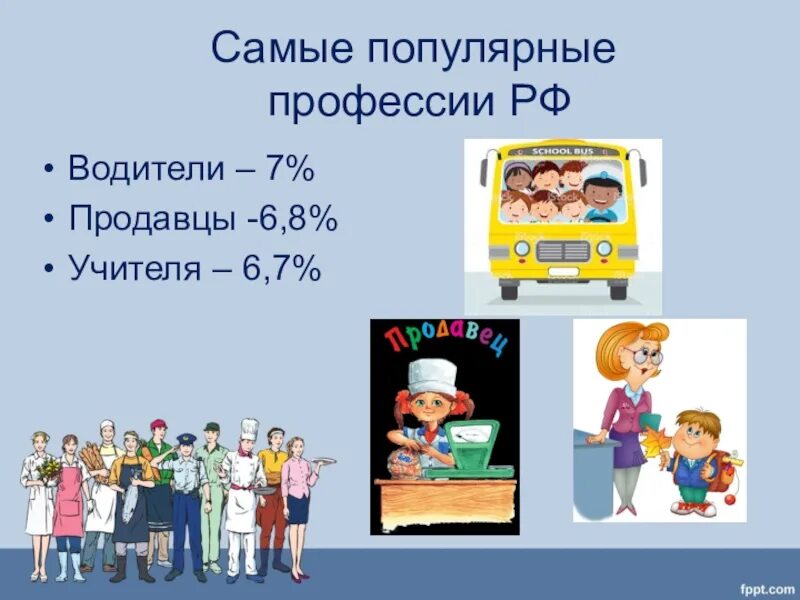 Самые популярные профессии РФ

• Водители – 7%
• Продавцы -6,8%
• Учителя – 6,7%

SCHOOL BUS

Продавец

fppt.com